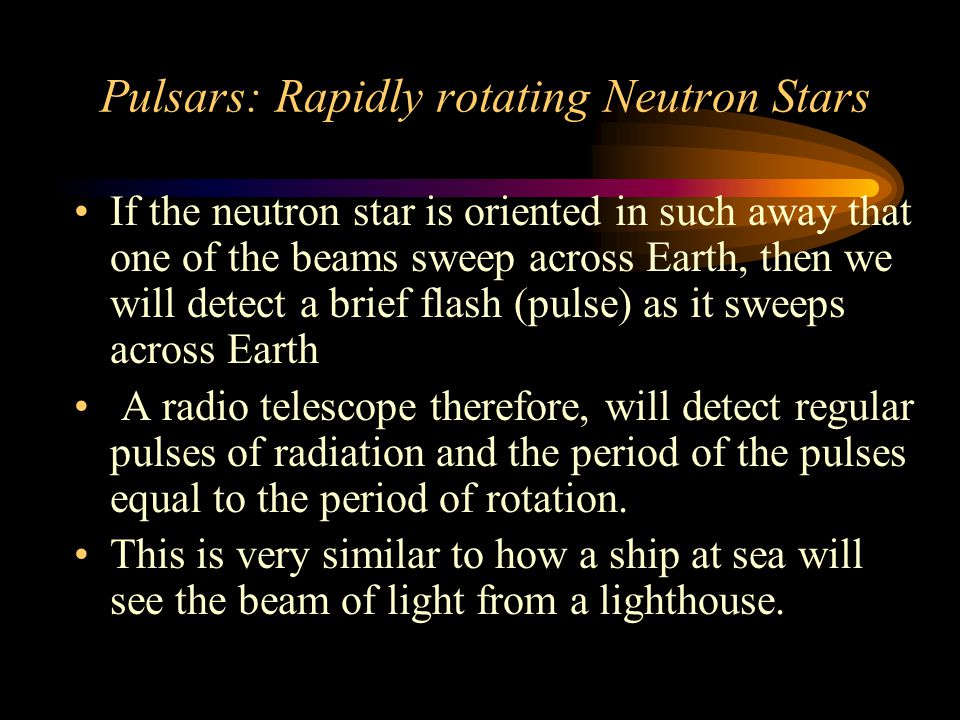 Pulsars: Rapidly rotating Neutron Stars

• If the neutron star is oriented in such away that one of the beams sweep across Earth, then we will detect a brief flash (pulse) as it sweeps across Earth

• A radio telescope therefore, will detect regular pulses of radiation and the period of the pulses equal to the period of rotation.

• This is very similar to how a ship at sea will see the beam of light from a lighthouse.